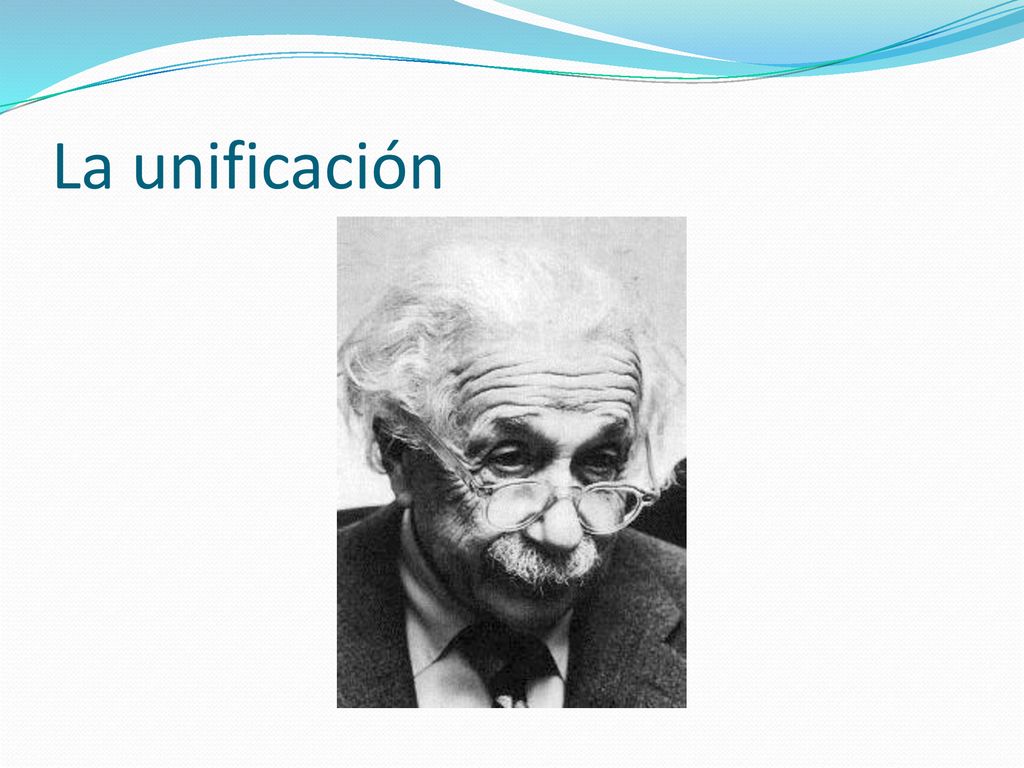 La unificación